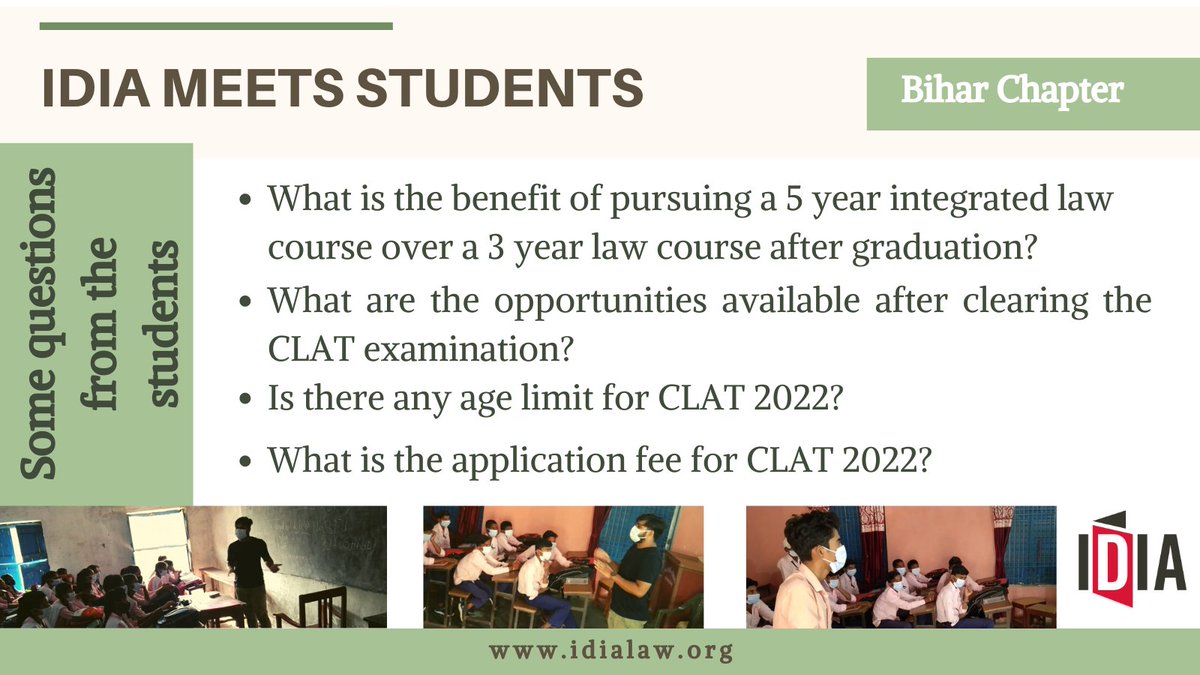 IDIA MEETS STUDENTS

Bihar Chapter

Some questions from the students

- What is the benefit of pursuing a 5 year integrated law course over a 3 year law course after graduation?
- What are the opportunities available after clearing the CLAT examination?
- Is there any age limit for CLAT 2022?
- What is the application fee for CLAT 2022?

IDIA

www.idialaw.org